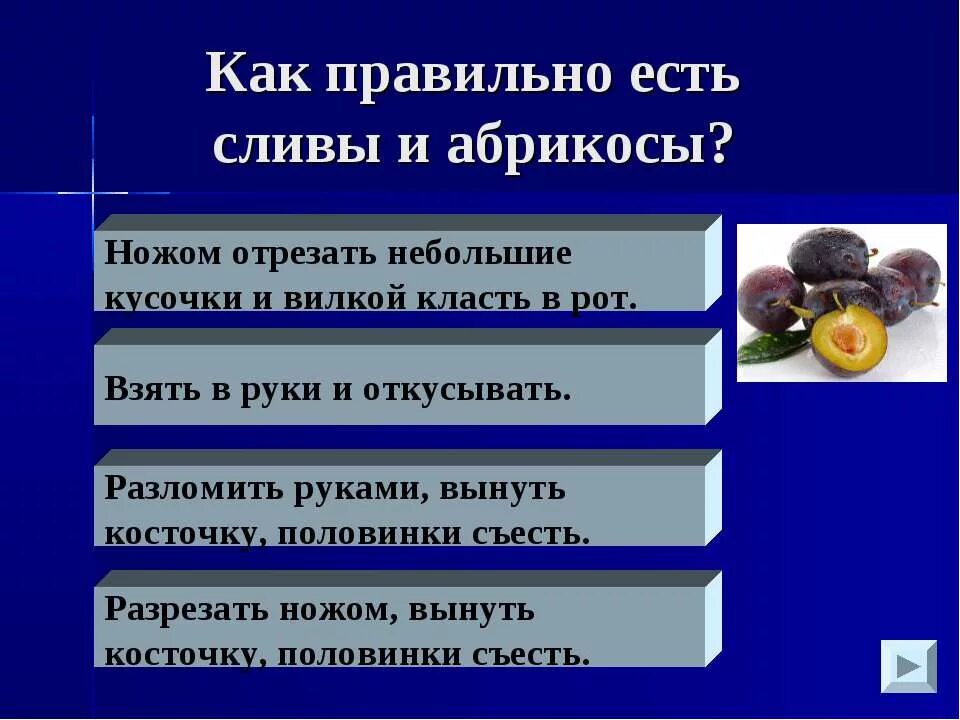 Как правильно есть сливы и абрикосы?

Ножом отрезать небольшие кусочки и вилкой класть в рот.

Взять в руки и откусывать.

Разломить руками, вынуть косточку, половинки съесть.

Разрезать ножом, вынуть косточку, половинки съесть.